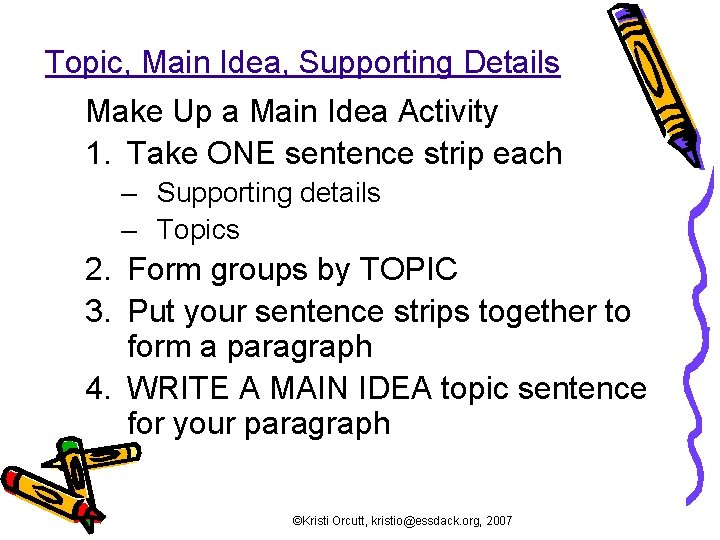 Topic, Main Idea, Supporting Details

Make Up a Main Idea Activity

1. Take ONE sentence strip each
– Supporting details
– Topics
2. Form groups by TOPIC
3. Put your sentence strips together to form a paragraph
4. WRITE A MAIN IDEA topic sentence for your paragraph

©Kristi Orcutt, kristio@essdack.org, 2007